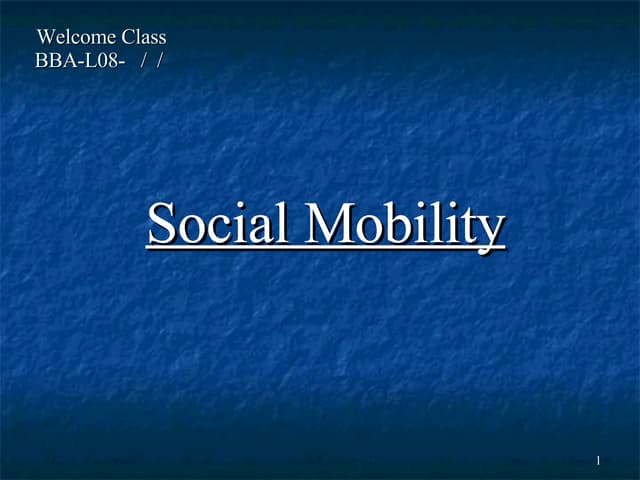 Welcome Class
BBA-L08- / /

Social Mobility

1